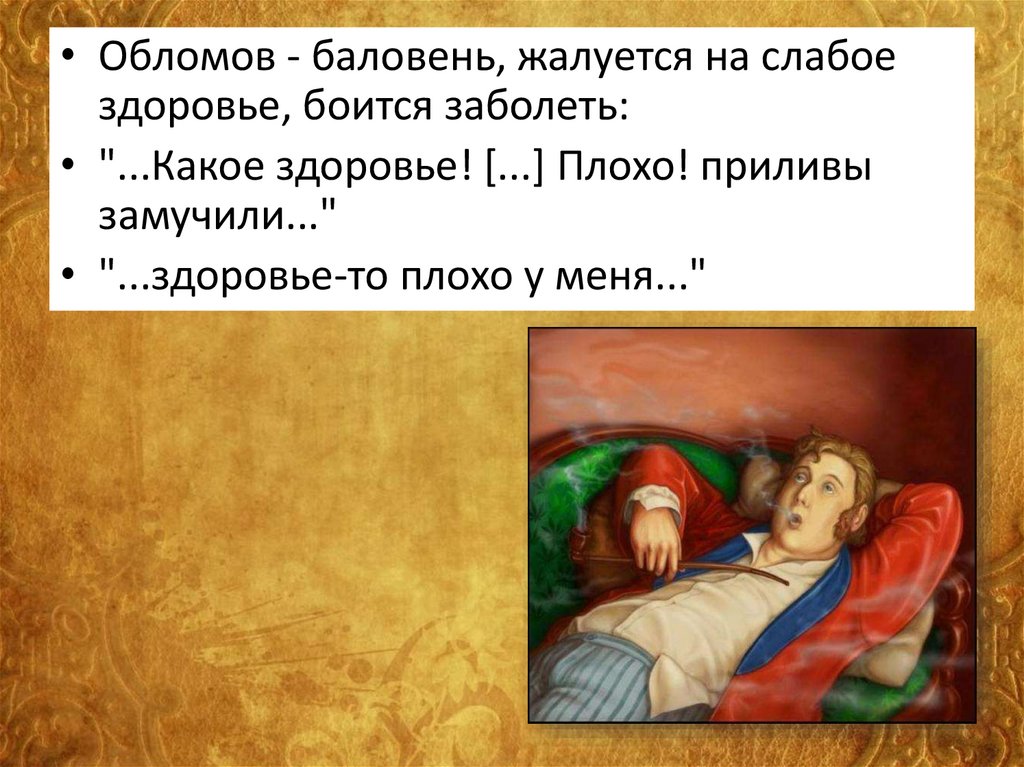 • Обломов - баловень, жалуется на слабое здоровье, боится заболеть:

• "...Какое здоровье! [...] Плохо! приливы замучили..."

• "...здоровье-то плохо у меня..."